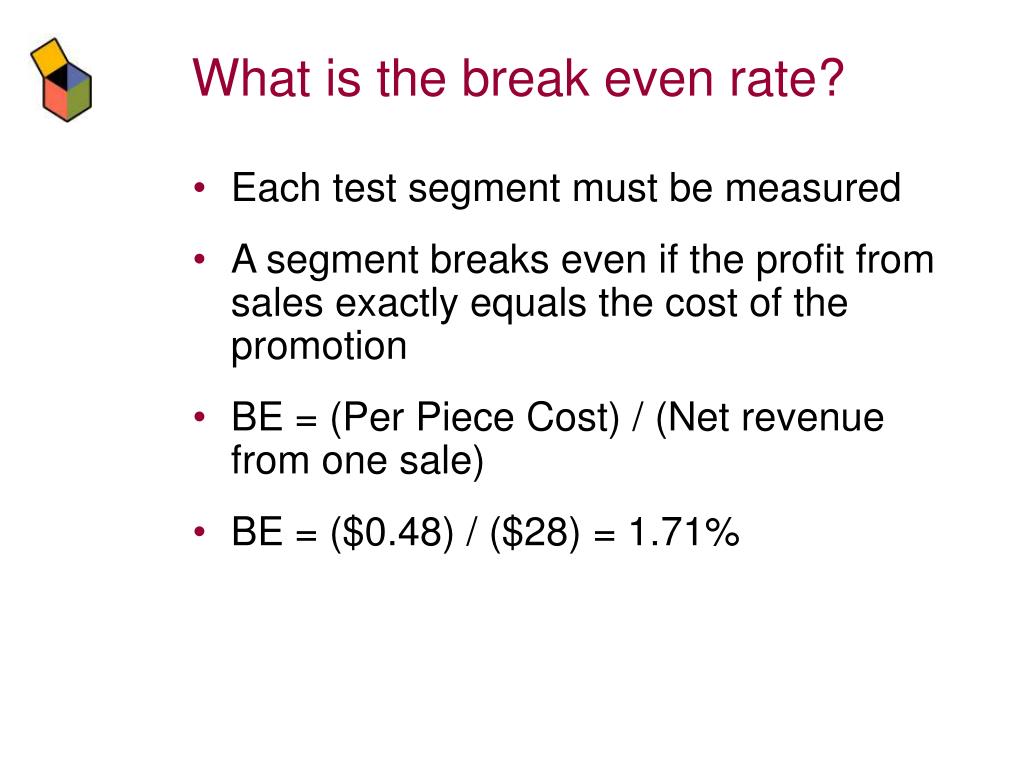 What is the break even rate?

• Each test segment must be measured

• A segment breaks even if the profit from sales exactly equals the cost of the promotion

• BE = (Per Piece Cost) / (Net revenue from one sale)

• BE = (\$0.48) / (\$28) = 1.71%